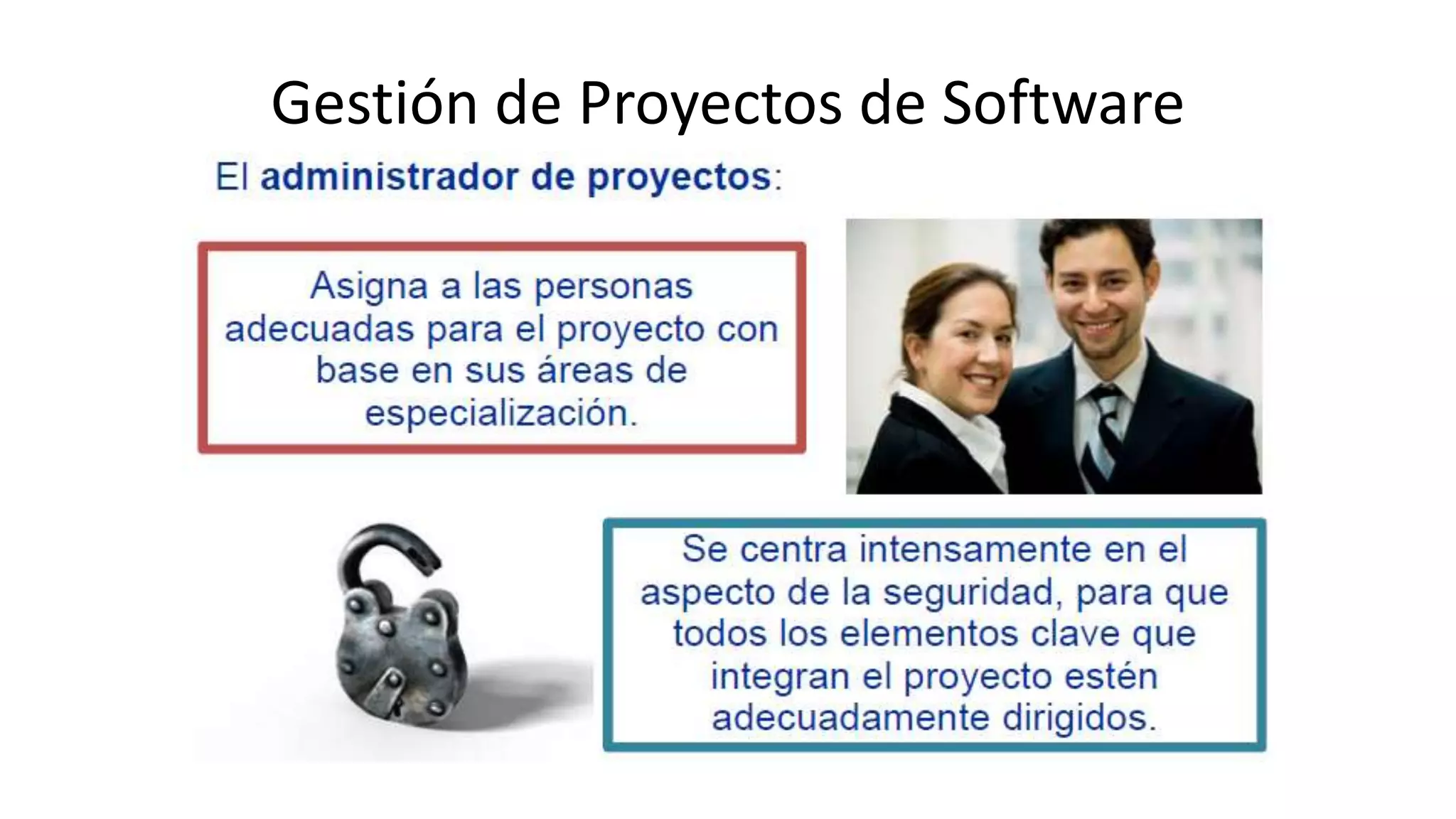 Gestión de Proyectos de Software

El administrador de proyectos:

Asigna a las personas adecuadas para el proyecto con base en sus áreas de especialización.

Se centra intensamente en el aspecto de la seguridad, para que todos los elementos clave que integran el proyecto estén adecuadamente dirigidos.